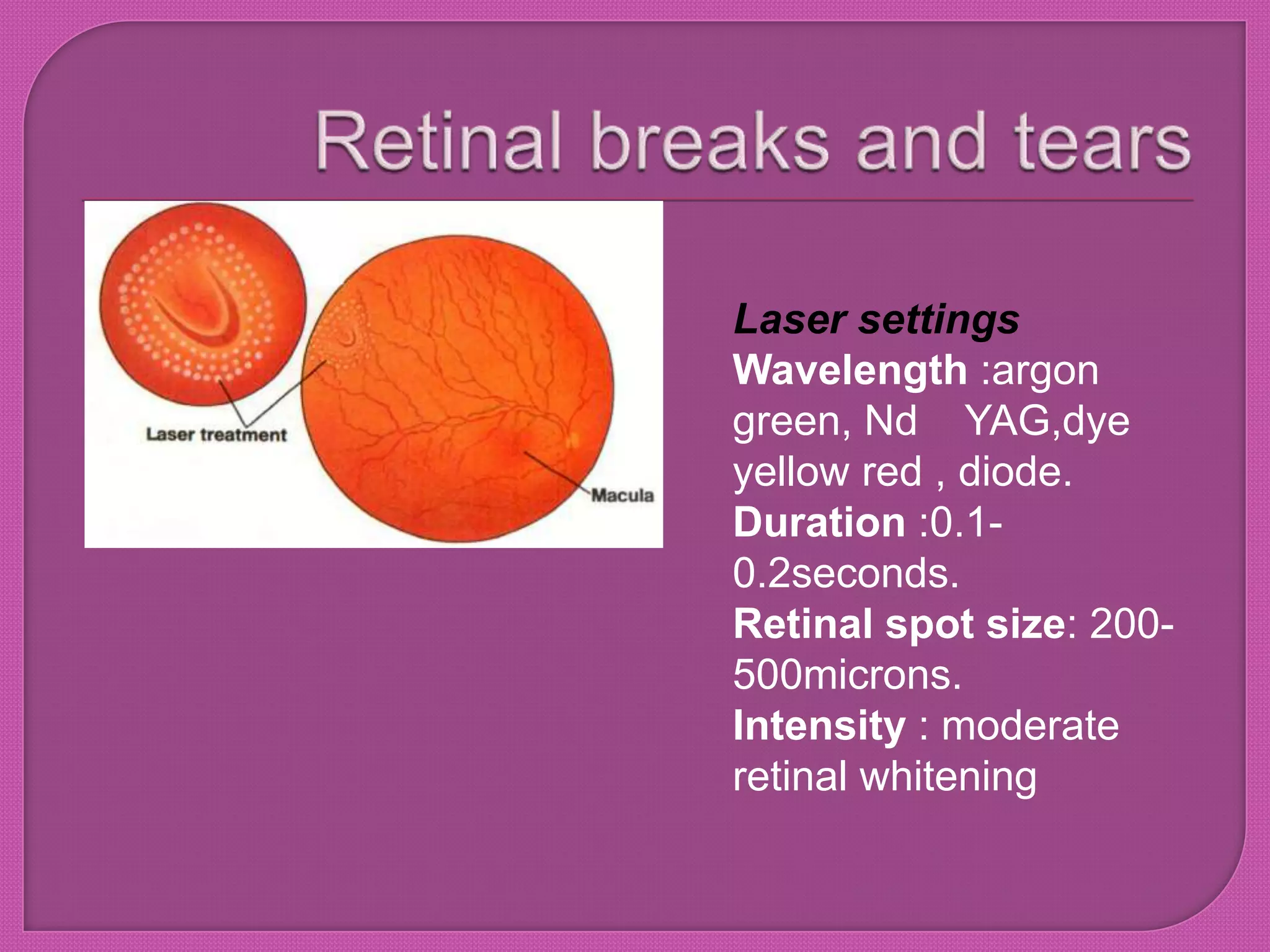 Retinal breaks and tears

Laser treatment

Macula

Laser settings
Wavelength :argon green, Nd YAG,dye yellow red , diode.
Duration :0.1-0.2seconds.
Retinal spot size: 200-500microns.
Intensity : moderate retinal whitening